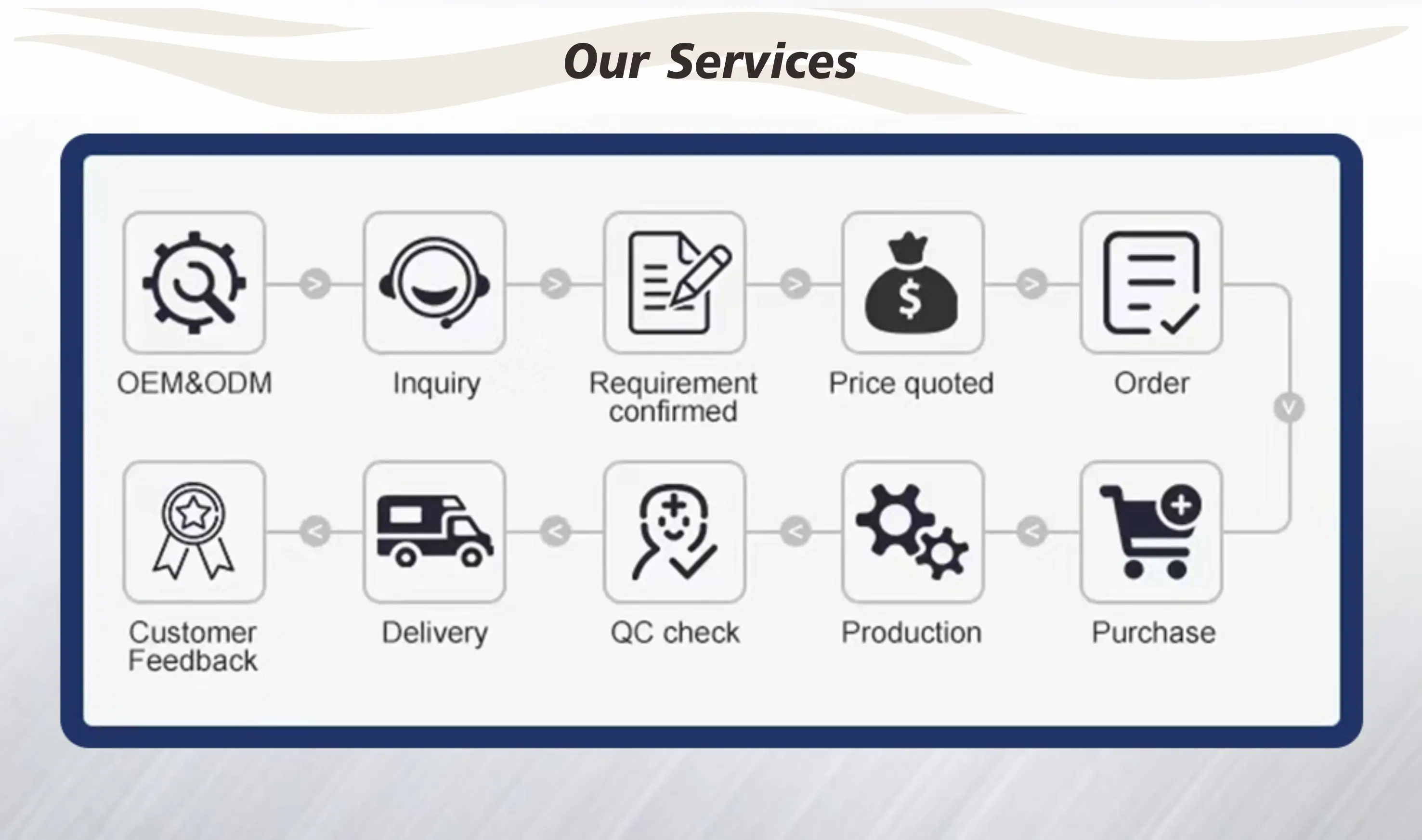 Our Services

OEM&ODM

Inquiry

Requirement confirmed

Price quoted

Order

Purchase

Production

QC check

Delivery

Customer Feedback